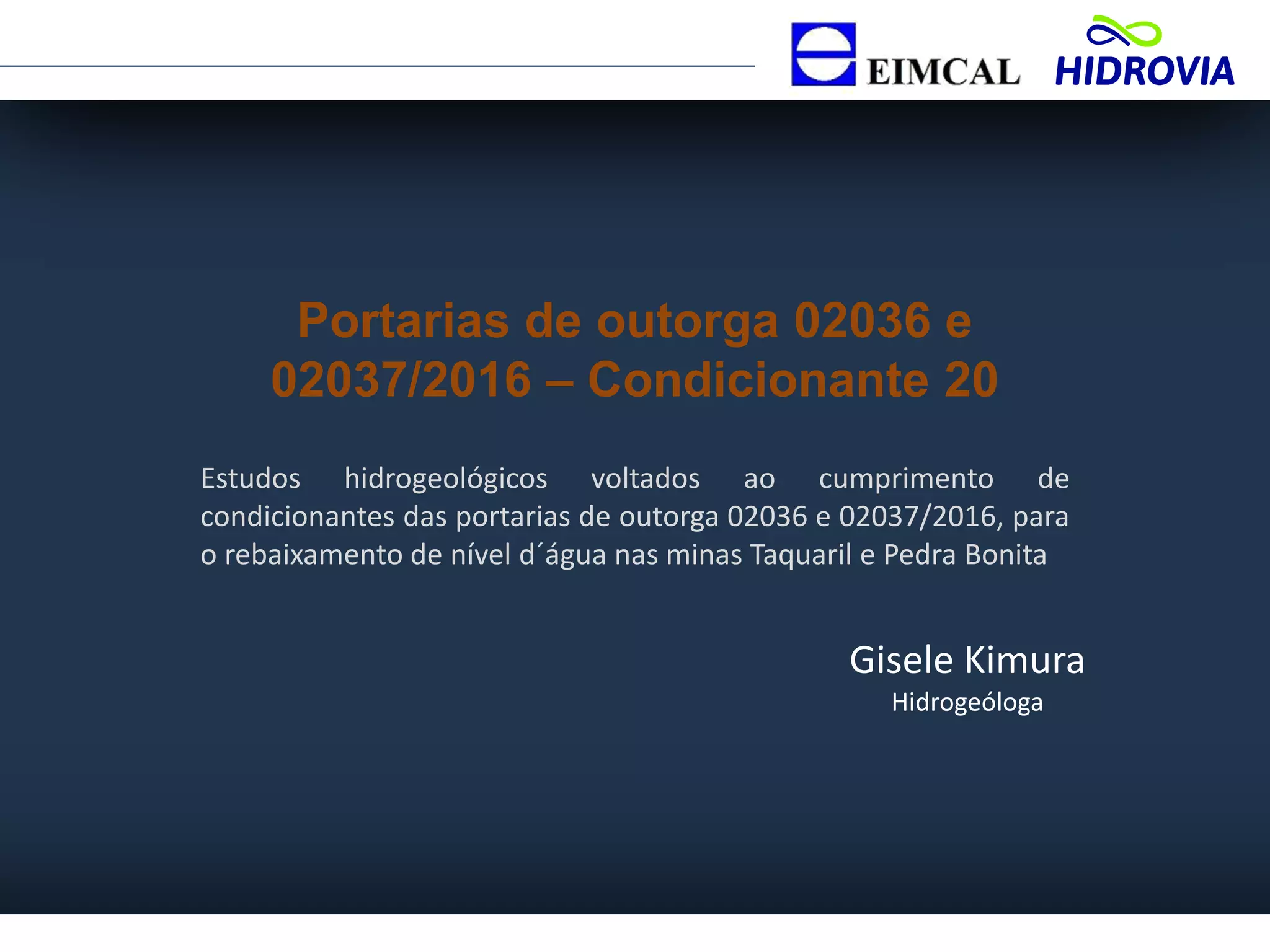 EIMCAL HIDROVIA

Portarias de outorga 02036 e 02037/2016 – Condicionante 20

Estudos hidrogeológicos voltados ao cumprimento de condicionantes das portarias de outorga 02036 e 02037/2016, para o rebaixamento de nível d´água nas minas Taquaril e Pedra Bonita

Gisele Kimura
Hidrogeóloga